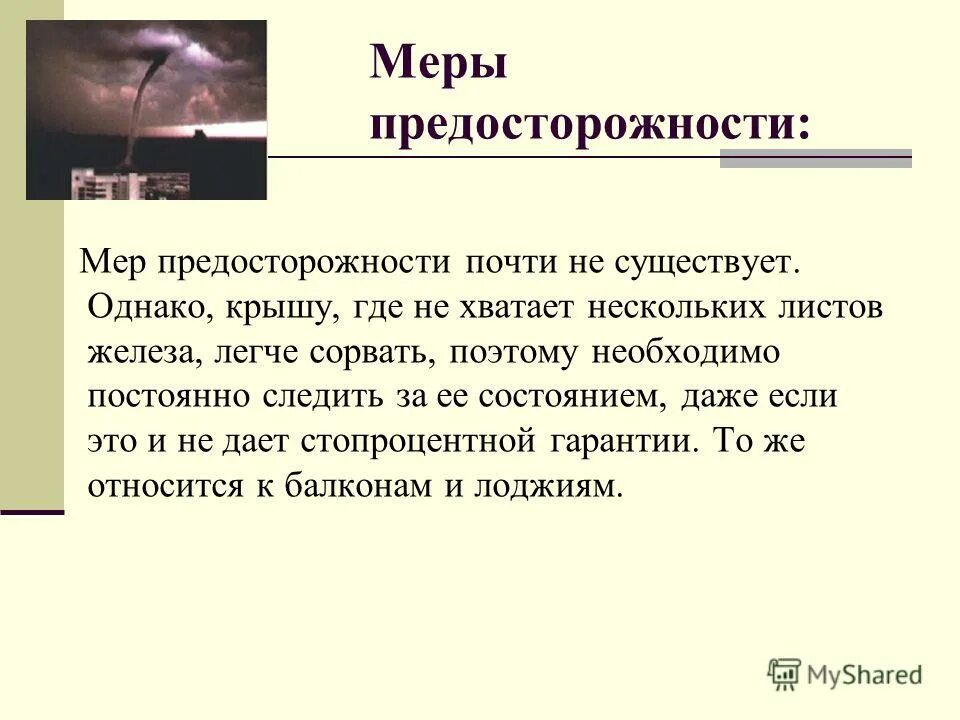 Меры предосторожности:

Мер предосторожности почти не существует. Однако, крышу, где не хватает нескольких листов железа, легче сорвать, поэтому необходимо постоянно следить за ее состоянием, даже если это и не дает стопроцентной гарантии. То же относится к балконам и лоджиям.

MyShared